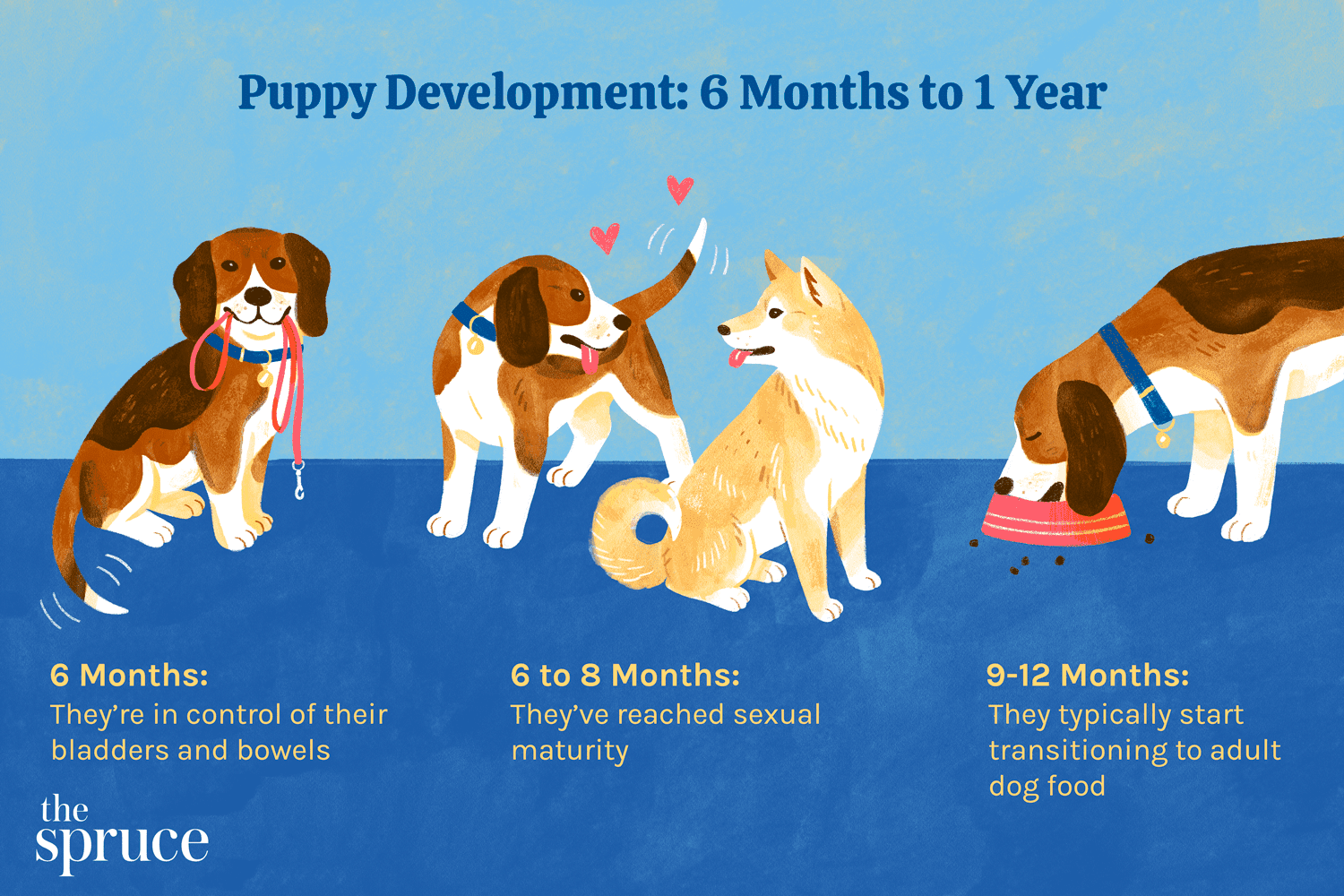 Puppy Development: 6 Months to 1 Year

6 Months:
They're in control of their bladders and bowels

6 to 8 Months:
They've reached sexual maturity

9-12 Months:
They typically start transitioning to adult dog food

the spruce